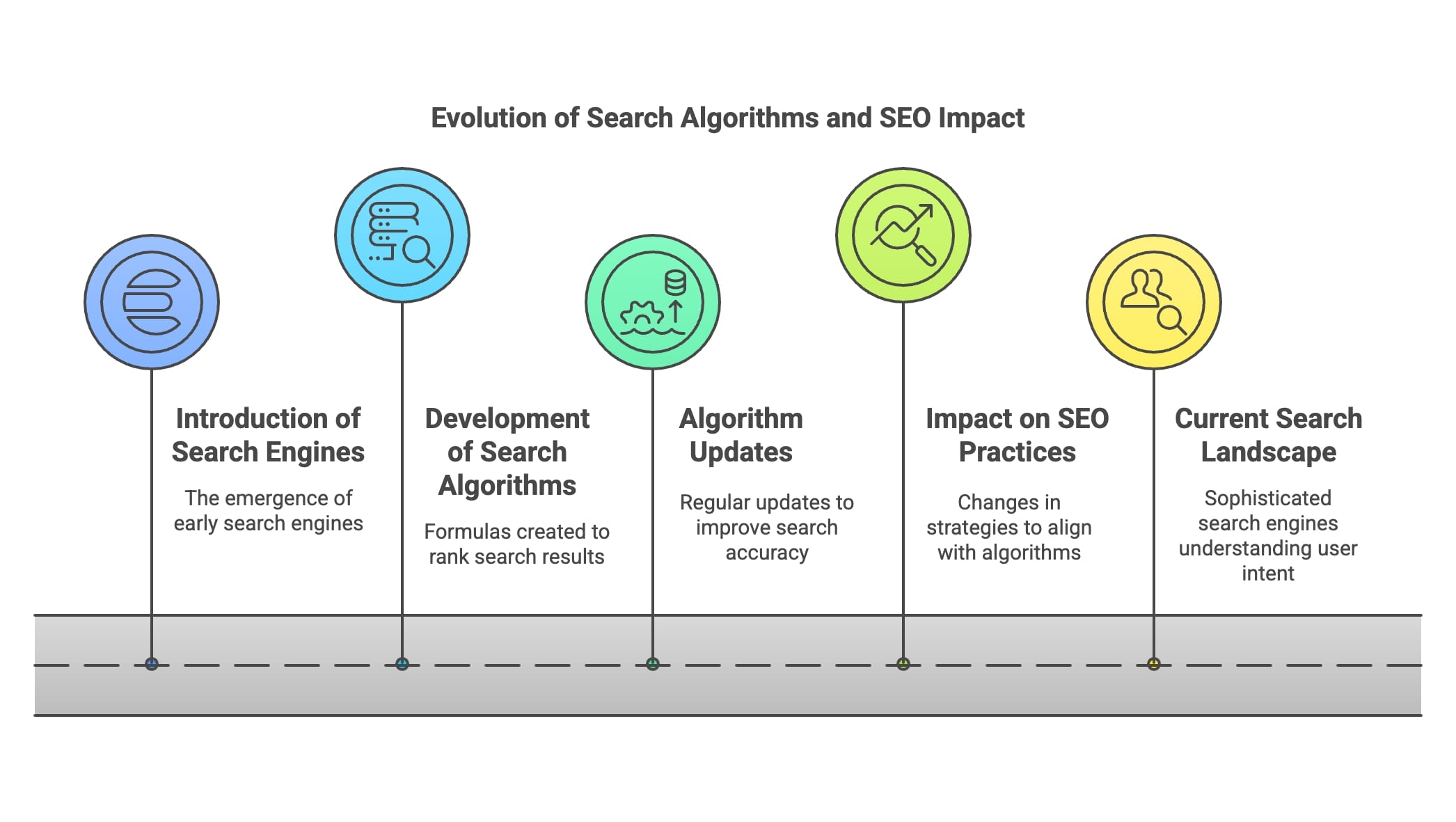 Evolution of Search Algorithms and SEO Impact

Introduction of Search Engines

The emergence of early search engines

Development of Search Algorithms

Formulas created to rank search results

Algorithm Updates

Regular updates to improve search accuracy

Impact on SEO Practices

Changes in strategies to align with algorithms

Current Search Landscape

Sophisticated search engines understanding user intent